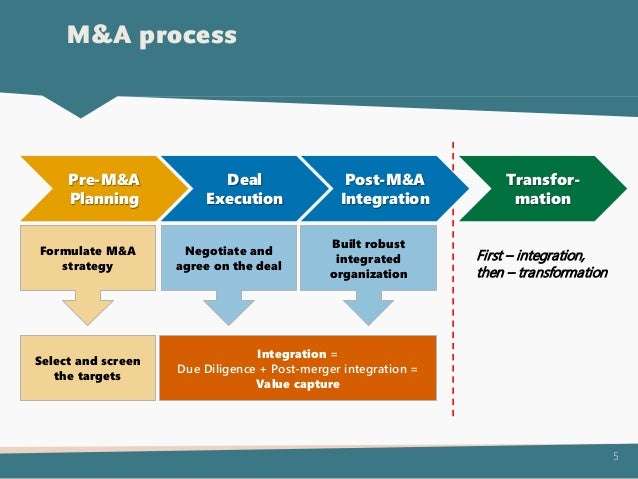 M&A process

Pre-M&A Planning

Deal Execution

Post-M&A Integration

Transformation

Formulate M&A strategy

Negotiate and agree on the deal

Built robust integrated organization

First – integration, then – transformation

Select and screen the targets

Integration =
Due Diligence + Post-merger integration =
Value capture

5